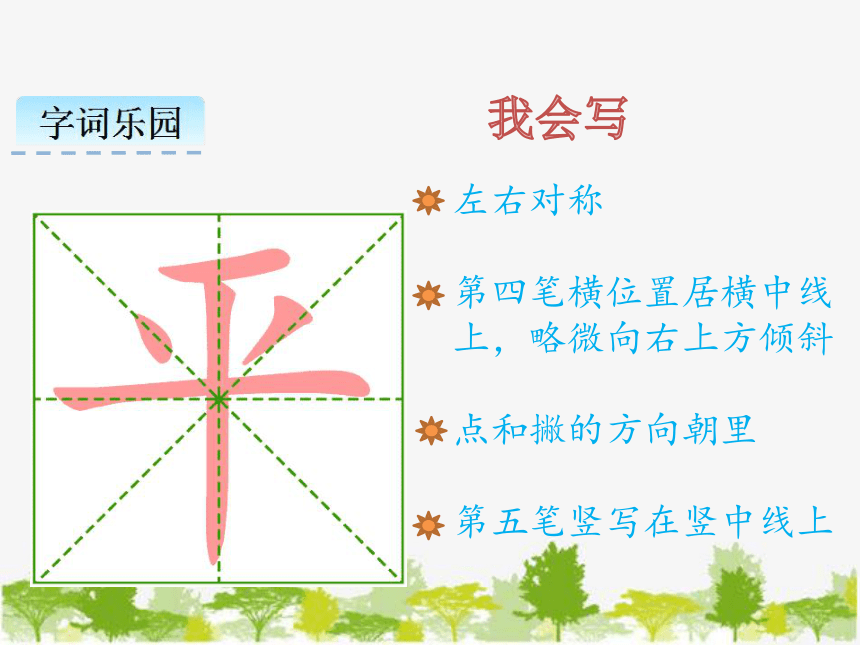 字词乐园

我会写

平

左右对称

第四笔横位置居横中线上，略微向右上方倾斜

点和撇的方向朝里

第五笔竖写在竖中线上